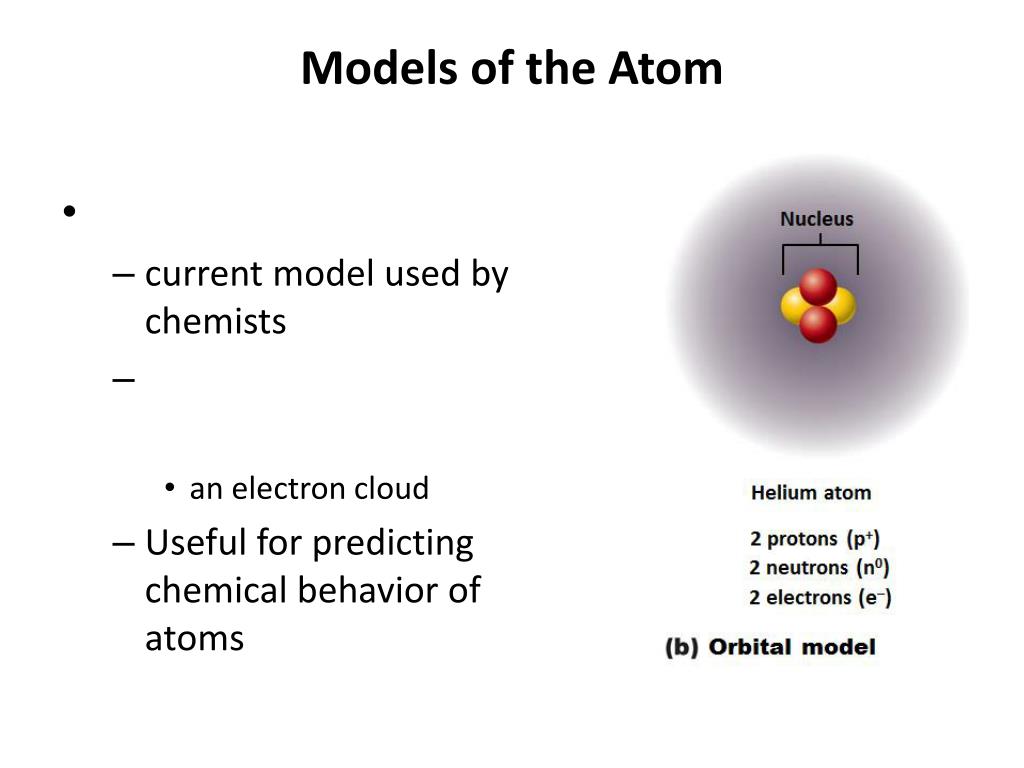 Models of the Atom

•

– current model used by chemists

–

• an electron cloud

– Useful for predicting chemical behavior of atoms

Nucleus

Helium atom

2 protons ($p^+$)
2 neutrons ($n^0$)
2 electrons ($e^-$)

(b) Orbital model